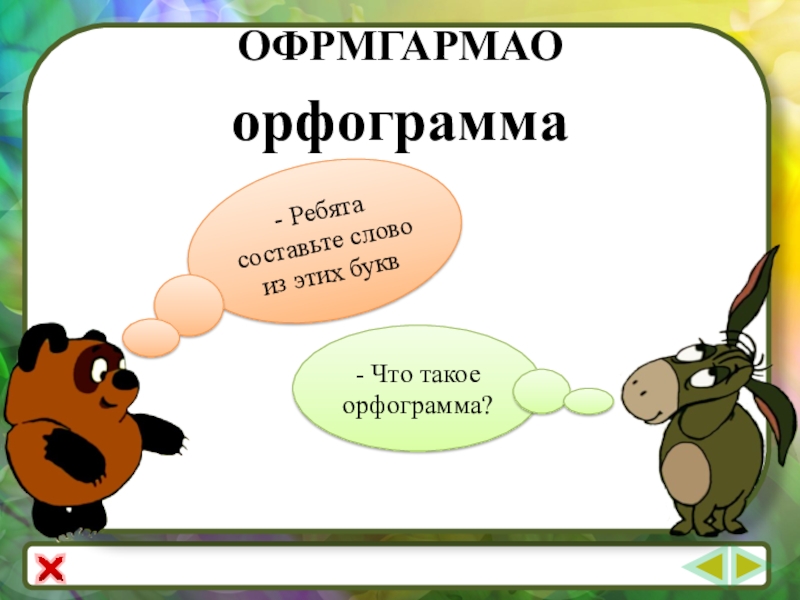 ОФРМГАРМАО

орфограмма

- Ребята составьте слово из этих букв

- Что такое орфограмма?